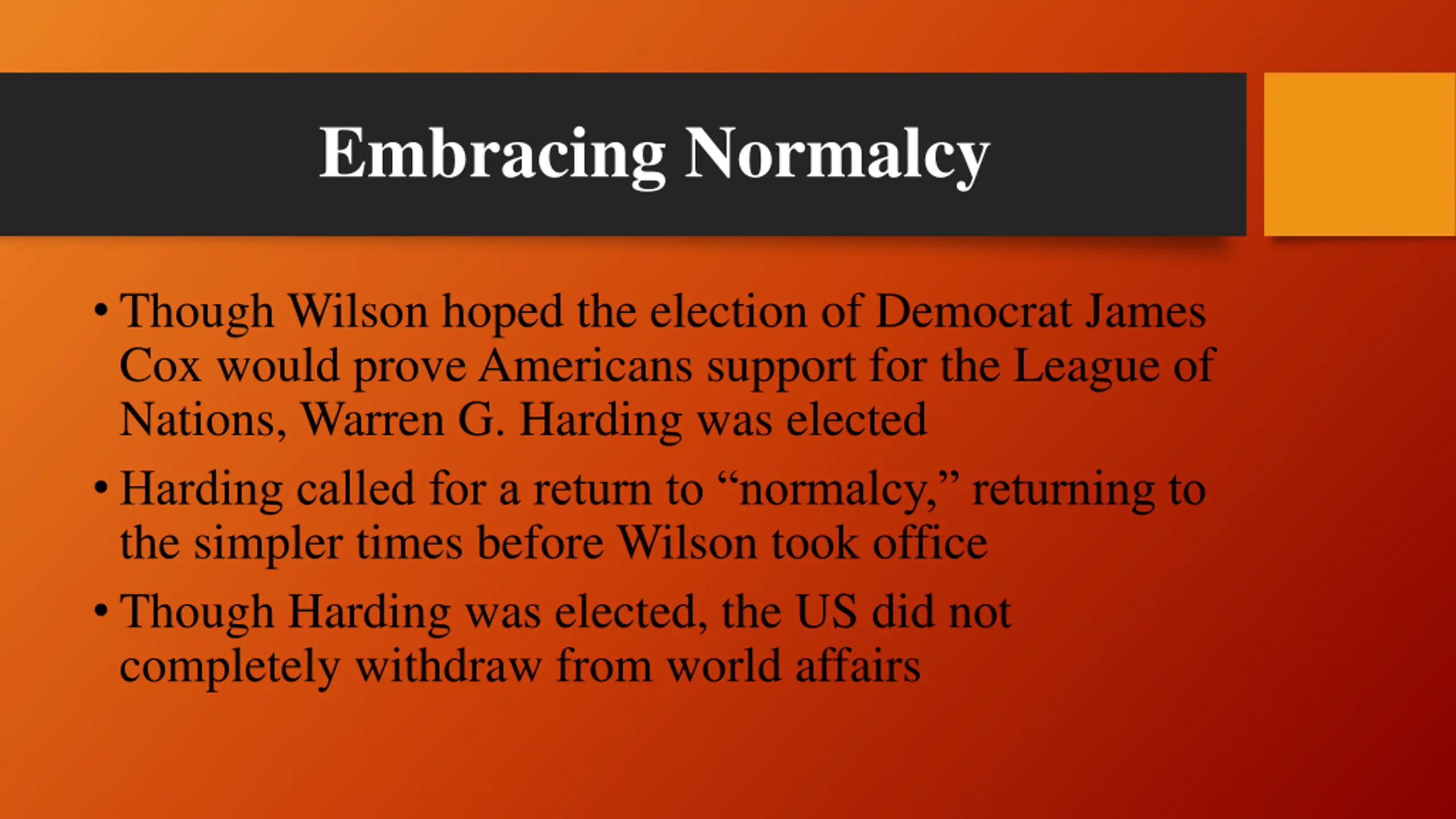 Embracing Normalcy

• Though Wilson hoped the election of Democrat James Cox would prove Americans support for the League of Nations, Warren G. Harding was elected

• Harding called for a return to “normalcy,” returning to the simpler times before Wilson took office

• Though Harding was elected, the US did not completely withdraw from world affairs